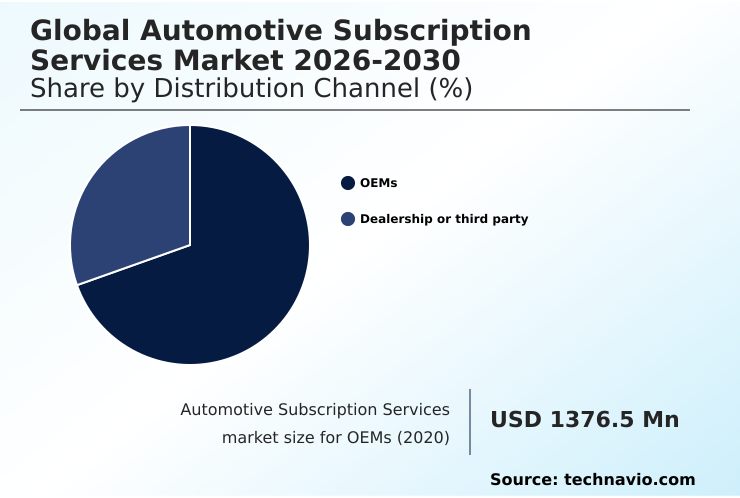 Global Automotive Subscription Services Market 2026-2030
Share by Distribution Channel (%)

OEMs

Dealership or third party

Automotive Subscription Services market size for OEMs (2020)

USD 1376.5 Mn

Source: technavio.com